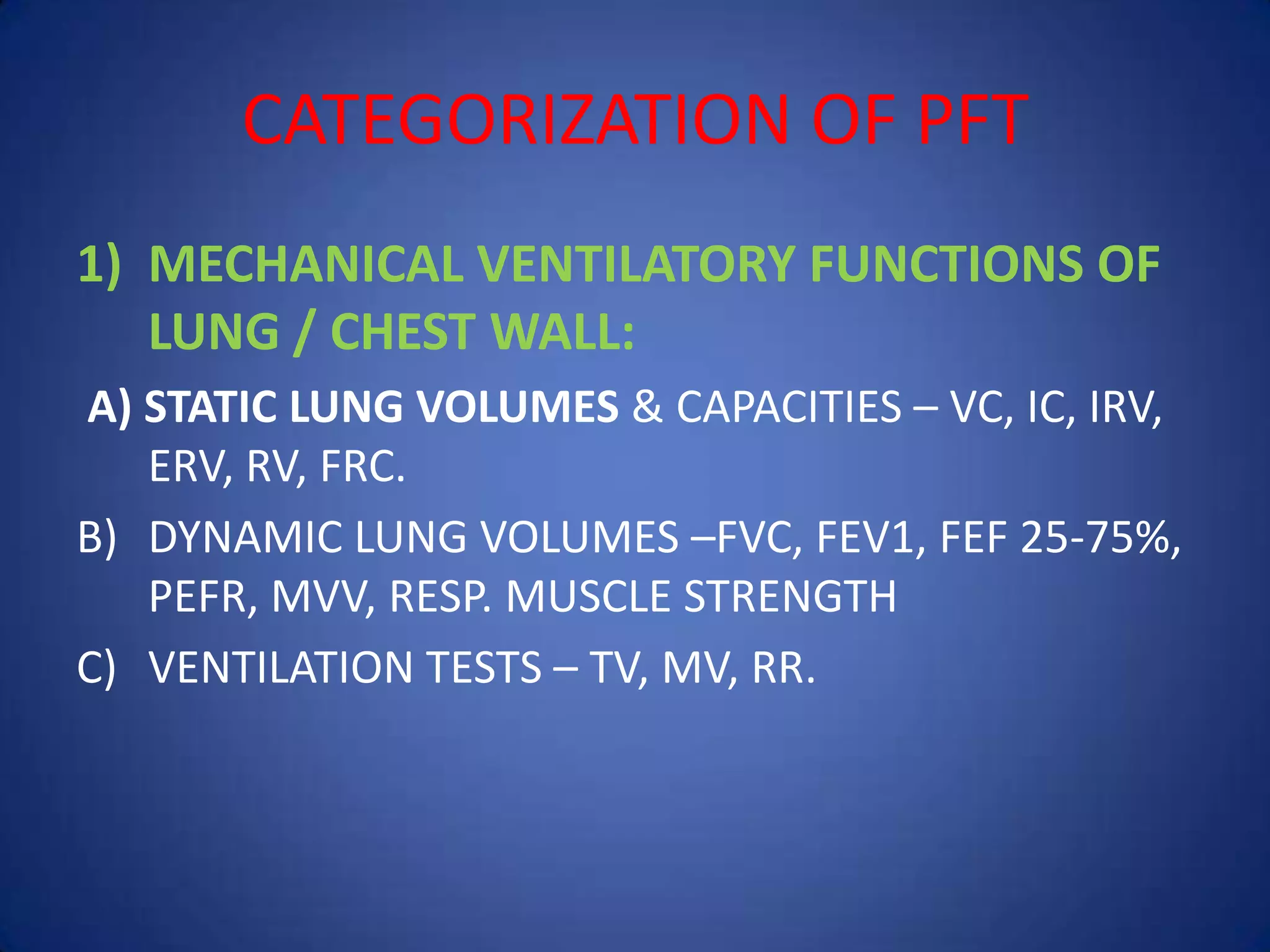 CATEGORIZATION OF PFT

1) MECHANICAL VENTILATORY FUNCTIONS OF LUNG / CHEST WALL:

A) STATIC LUNG VOLUMES & CAPACITIES – VC, IC, IRV, ERV, RV, FRC.

B) DYNAMIC LUNG VOLUMES –FVC, FEV1, FEF 25-75%, PEFR, MVV, RESP. MUSCLE STRENGTH

C) VENTILATION TESTS – TV, MV, RR.